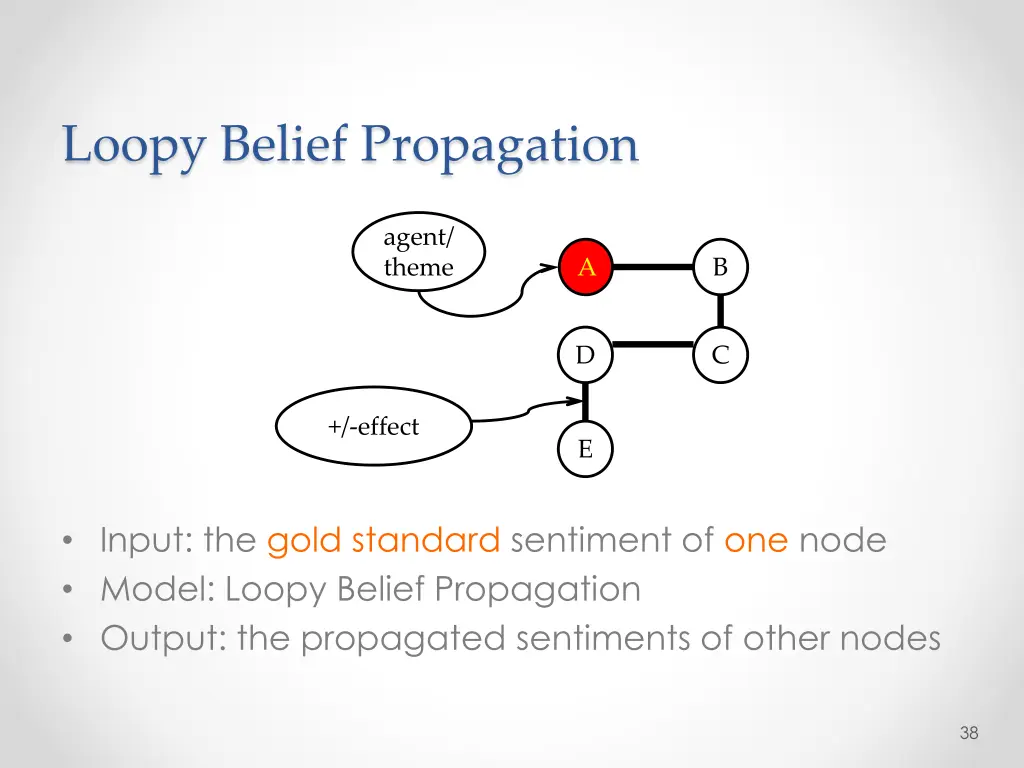 Loopy Belief Propagation

agent/ theme

A

B

D

C

+/-effect

E

• Input: the gold standard sentiment of one node
• Model: Loopy Belief Propagation
• Output: the propagated sentiments of other nodes

38